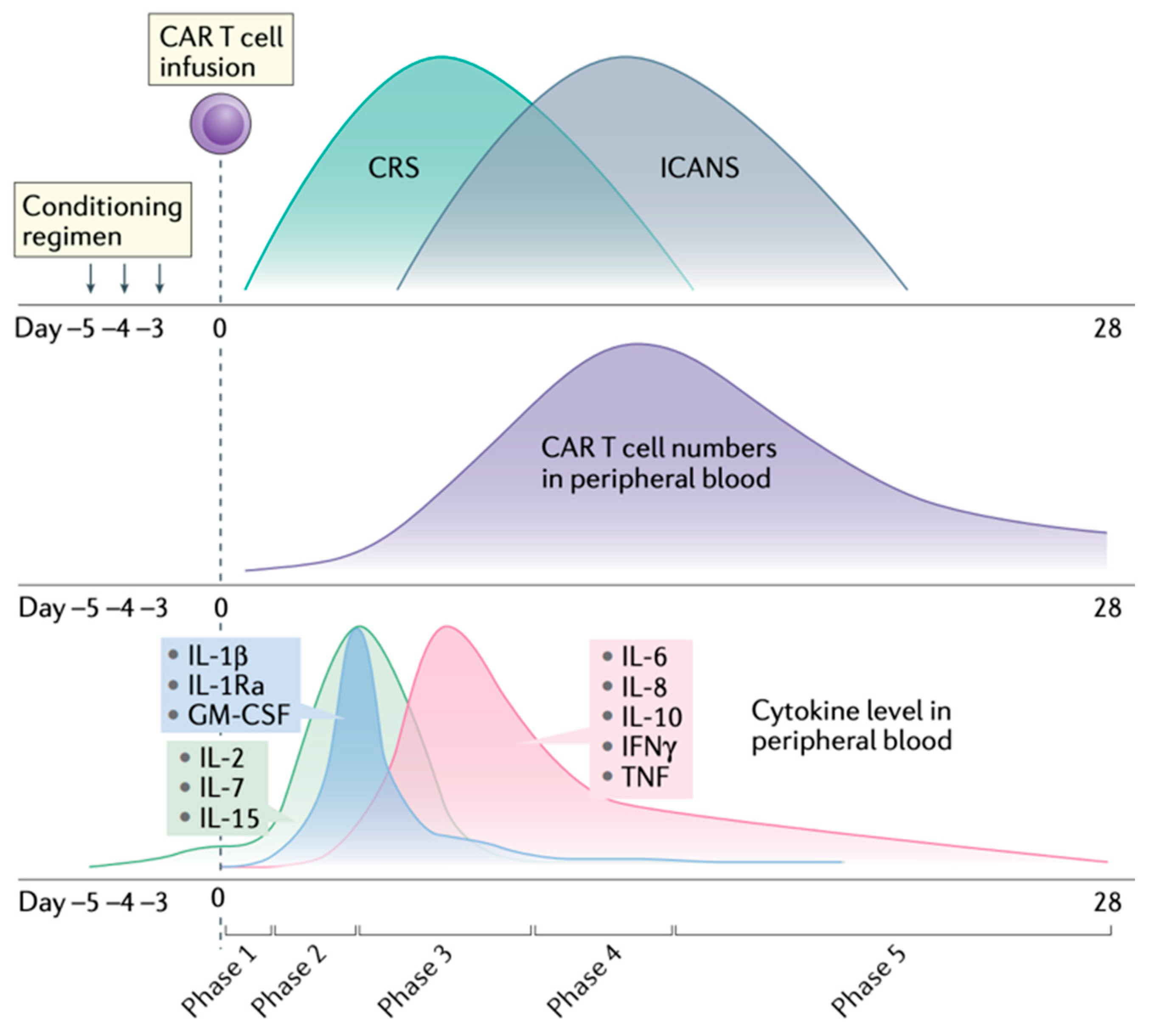 CAR T cell infusion

Conditioning regimen

CRS

ICANS

Day –5 –4 –3 0 28

CAR T cell numbers in peripheral blood

Day –5 –4 –3 0 28

• IL-1β
• IL-1Ra
• GM-CSF

• IL-2
• IL-7
• IL-15

• IL-6
• IL-8
• IL-10
• IFNγ
• TNF

Cytokine level in peripheral blood

Day –5 –4 –3 0 28

Phase 1
Phase 2
Phase 3
Phase 4
Phase 5